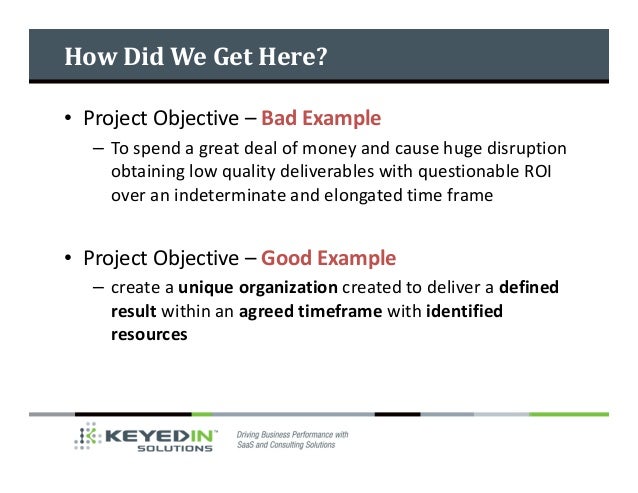 How Did We Get Here?

• Project Objective – Bad Example

– To spend a great deal of money and cause huge disruption obtaining low quality deliverables with questionable ROI over an indeterminate and elongated time frame

• Project Objective – Good Example

– create a unique organization created to deliver a defined result within an agreed timeframe with identified resources

KEYEDIN™ SOLUTIONS

Driving Business Performance with SaaS and Consulting Solutions